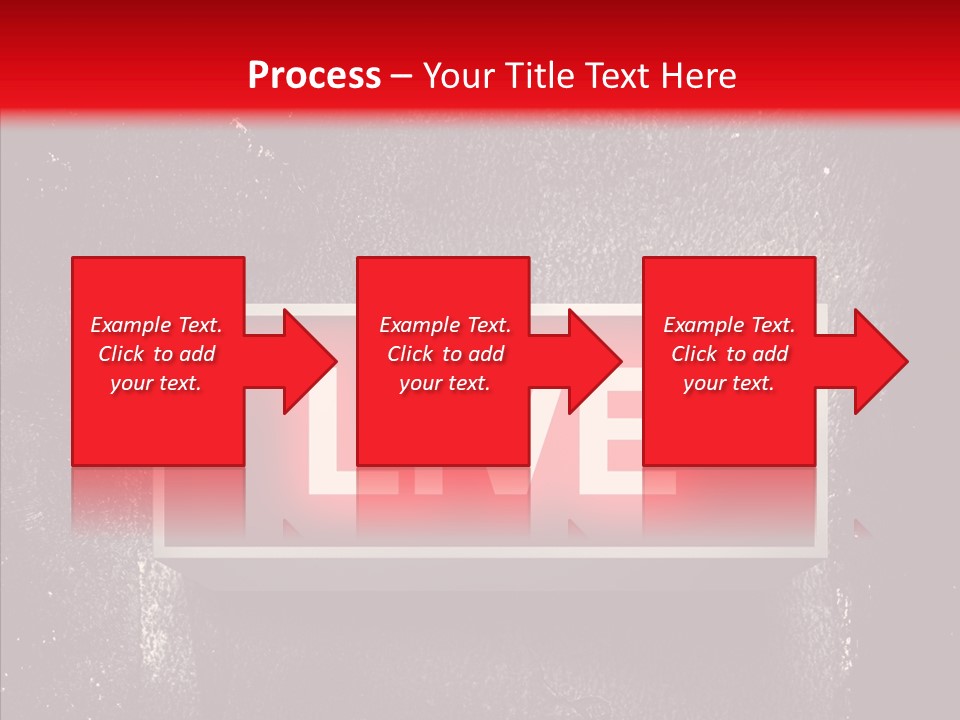 Process – Your Title Text Here

Example Text. Click to add your text.

Example Text. Click to add your text.

Example Text. Click to add your text.

LIVE